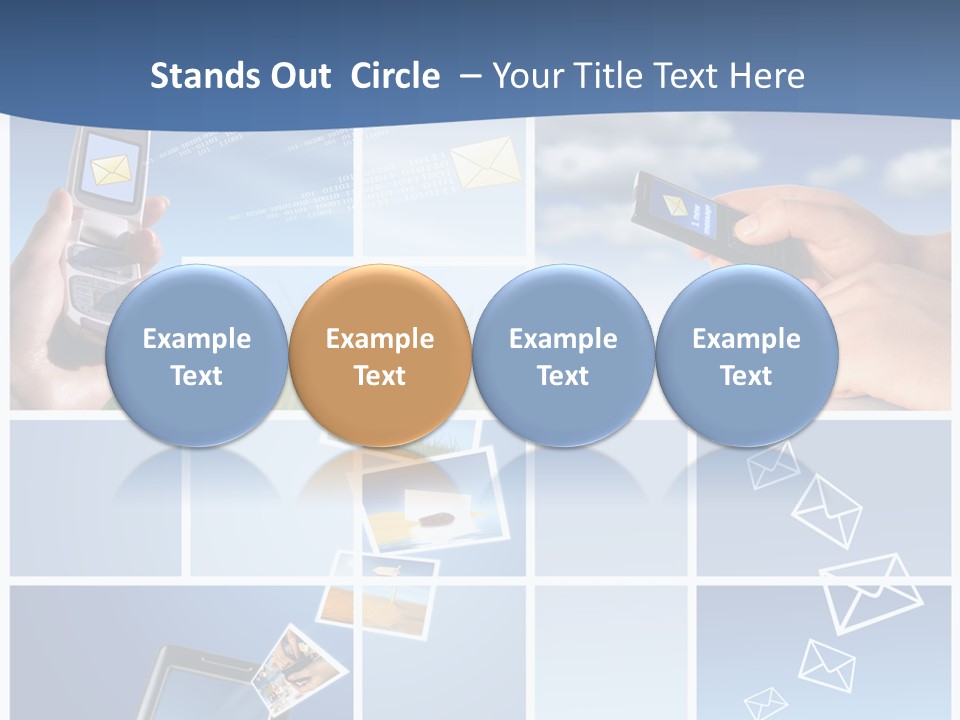 Stands Out Circle – Your Title Text Here

Example Text

Example Text

Example Text

Example Text